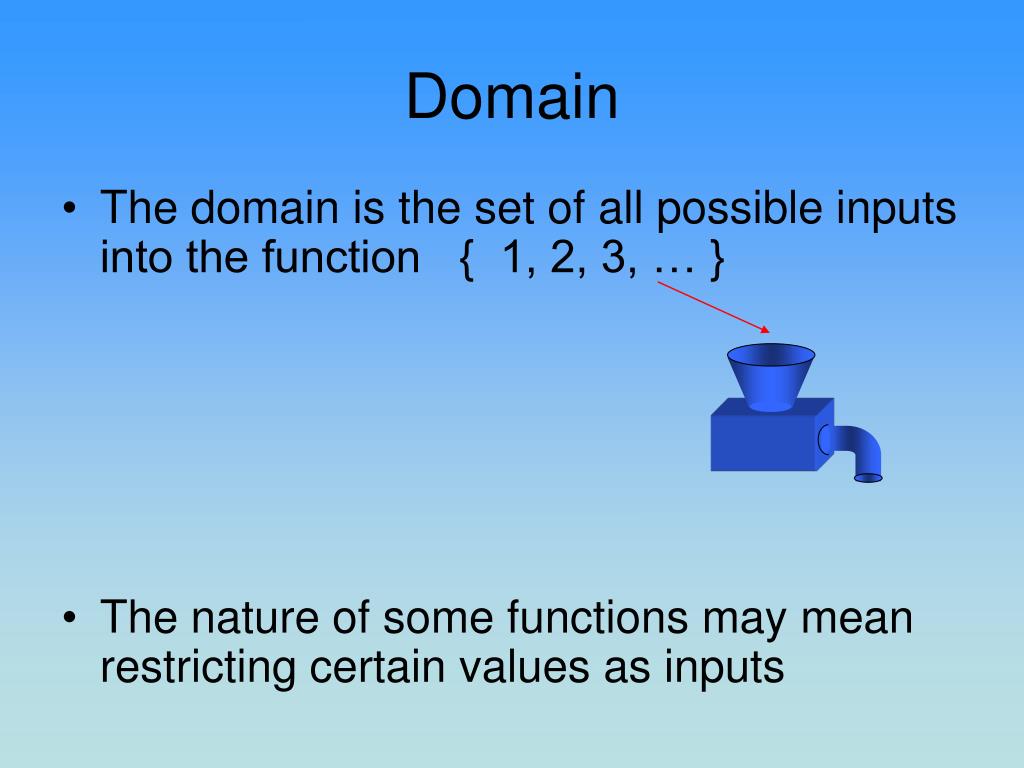 Domain

• The domain is the set of all possible inputs into the function { 1, 2, 3, … }

• The nature of some functions may mean restricting certain values as inputs